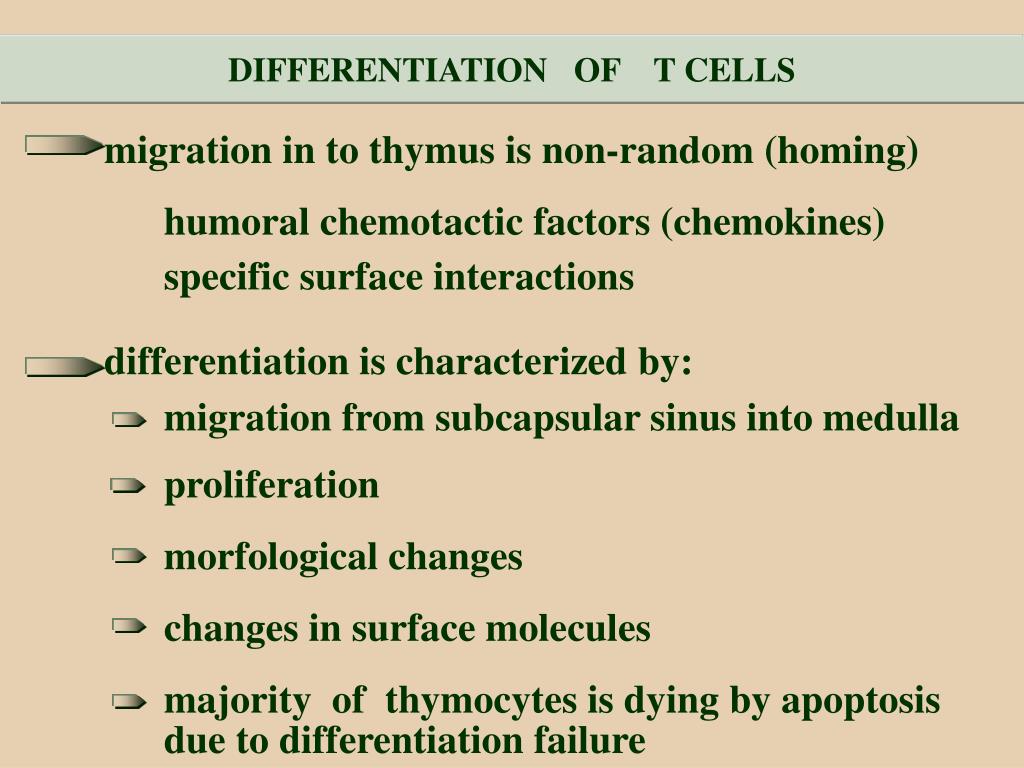 DIFFERENTIATION OF T CELLS

migration in to thymus is non-random (homing)

humoral chemotactic factors (chemokines)
specific surface interactions

differentiation is characterized by:

migration from subcapsular sinus into medulla

proliferation

morfological changes

changes in surface molecules

majority of thymocytes is dying by apoptosis due to differentiation failure